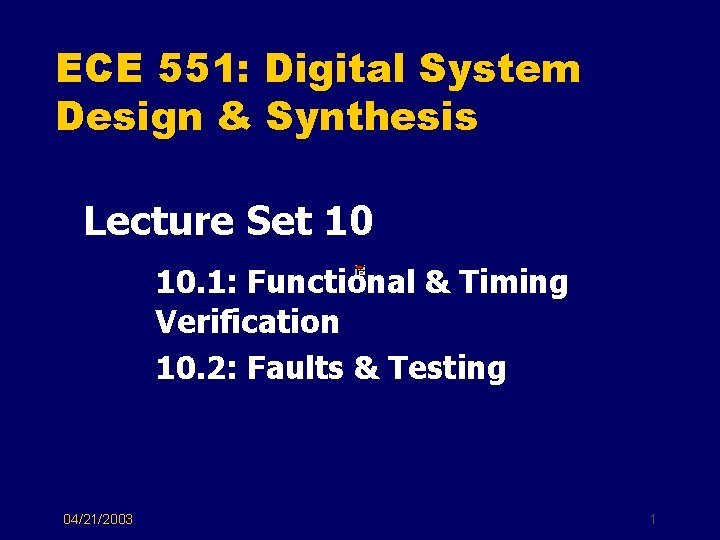 ECE 551: Digital System Design & Synthesis

Lecture Set 10

10.1: Functional & Timing Verification

10.2: Faults & Testing

04/21/2003

1